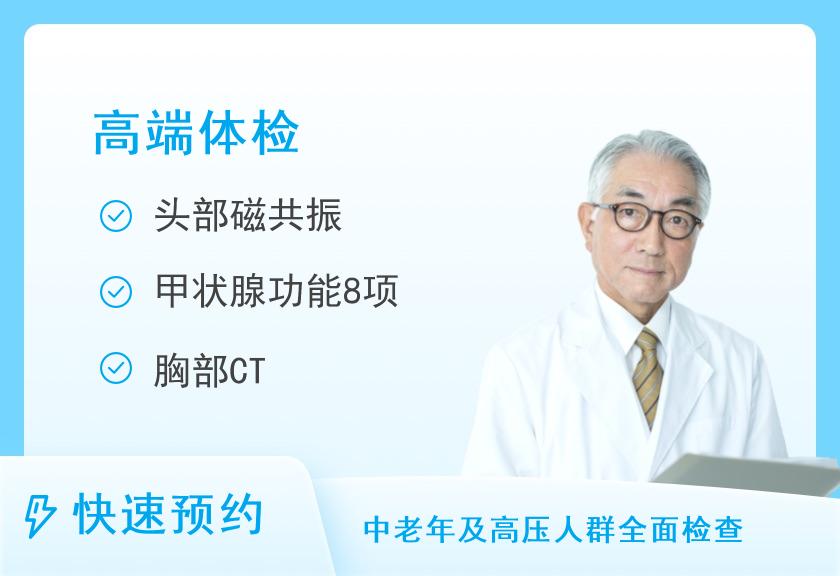 高端体检

头部磁共振

甲状腺功能8项

胸部CT

快速预约

中老年及高压人群全面检查